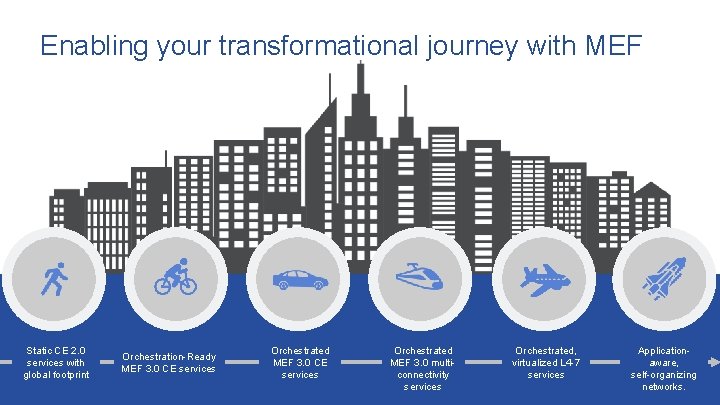 Enabling your transformational journey with MEF

Static CE 2.0 services with global footprint

Orchestration-Ready MEF 3.0 CE services

Orchestrated MEF 3.0 CE services

Orchestrated MEF 3.0 multi-connectivity services

Orchestrated, virtualized L4-7 services

Application-aware, self-organizing networks.